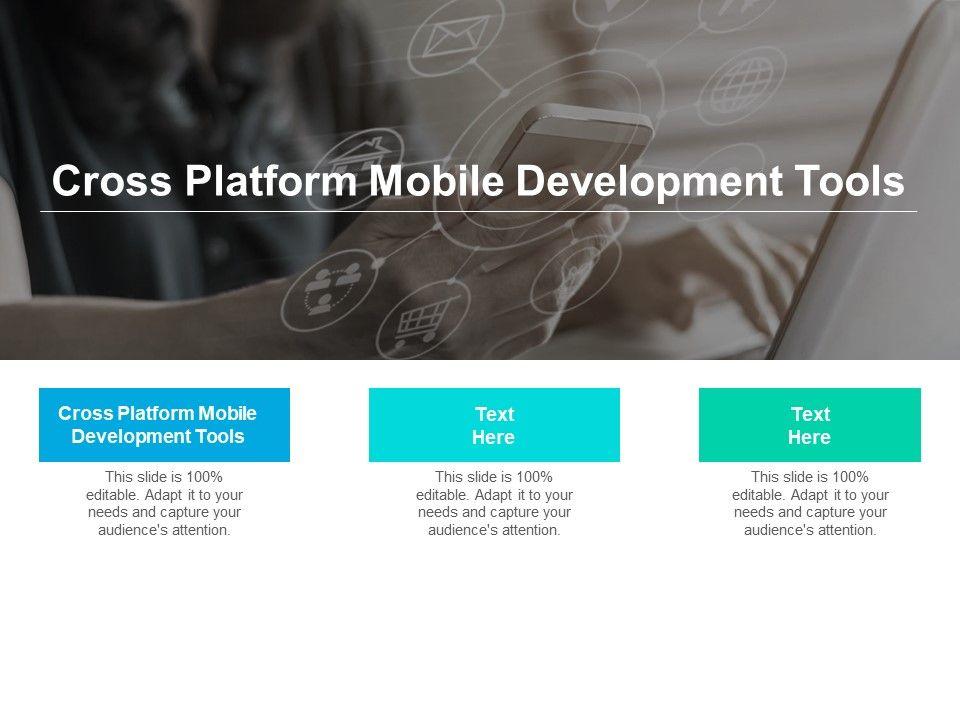 Cross Platform Mobile Development Tools

Cross Platform Mobile Development Tools

This slide is 100% editable. Adapt it to your needs and capture your audience's attention.

Text Here

This slide is 100% editable. Adapt it to your needs and capture your audience's attention.

Text Here

This slide is 100% editable. Adapt it to your needs and capture your audience's attention.